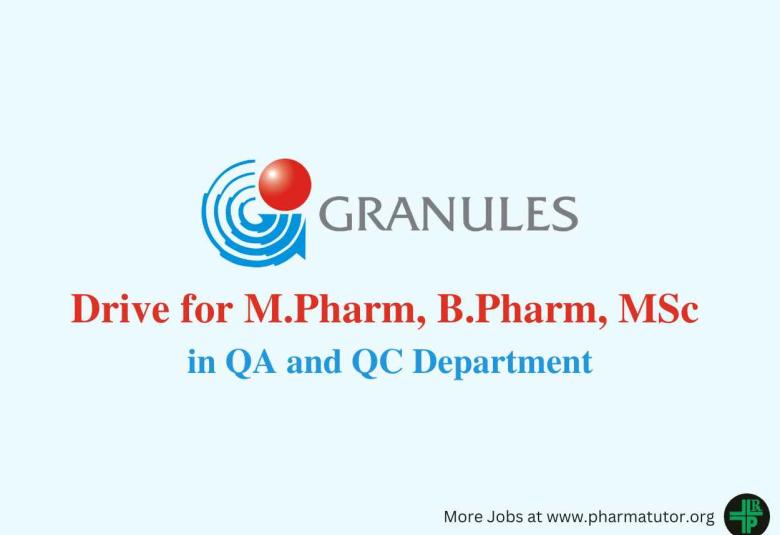 GRANULES

Drive for M.Pharm, B.Pharm, MSc
in QA and QC Department

More Jobs at www.pharmatutor.org